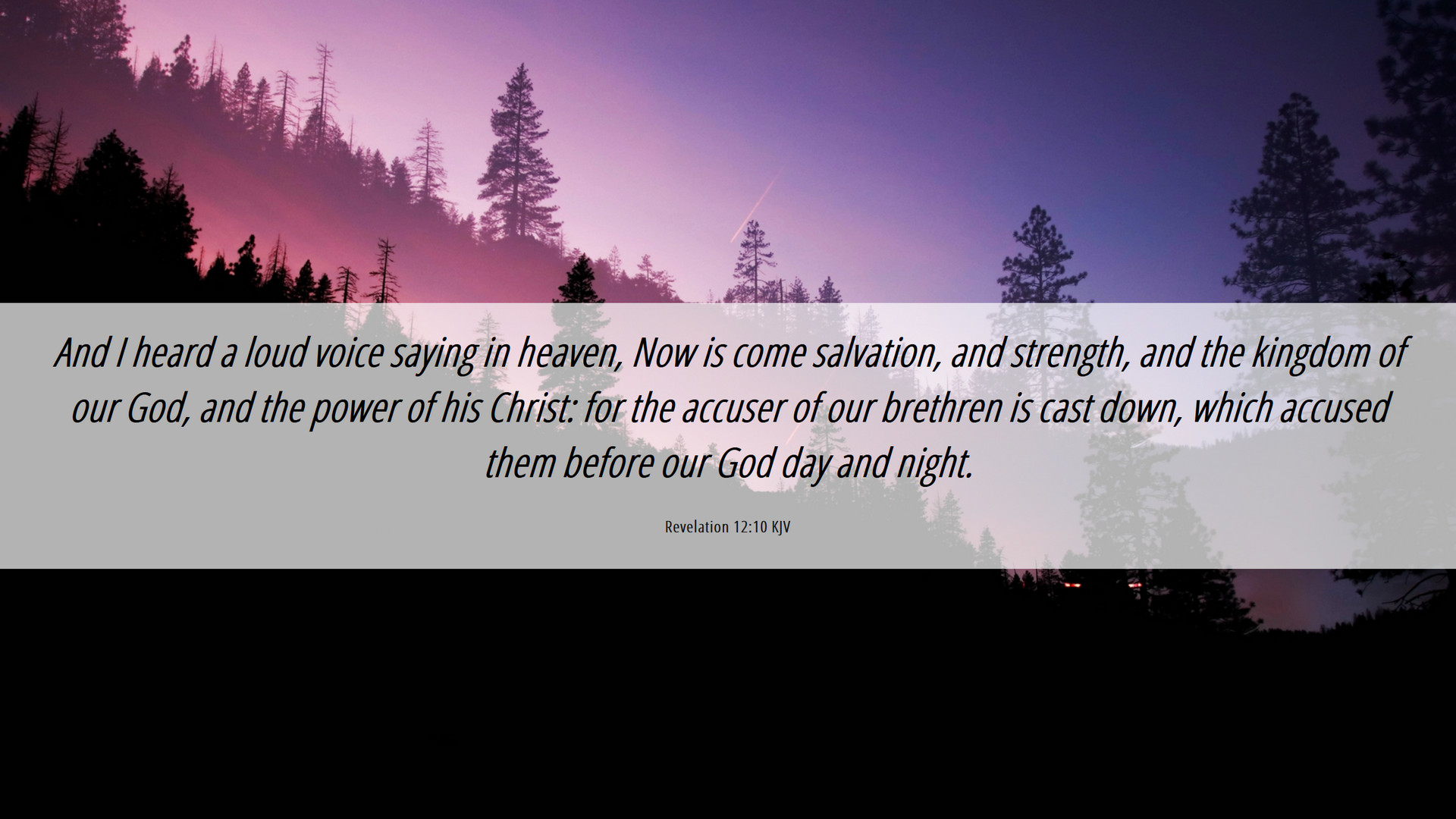 And I heard a loud voice saying in heaven, Now is come salvation, and strength, and the kingdom of our God, and the power of his Christ: for the accuser of our brethren is cast down, which accused them before our God day and night.

Revelation 12:10 KJV